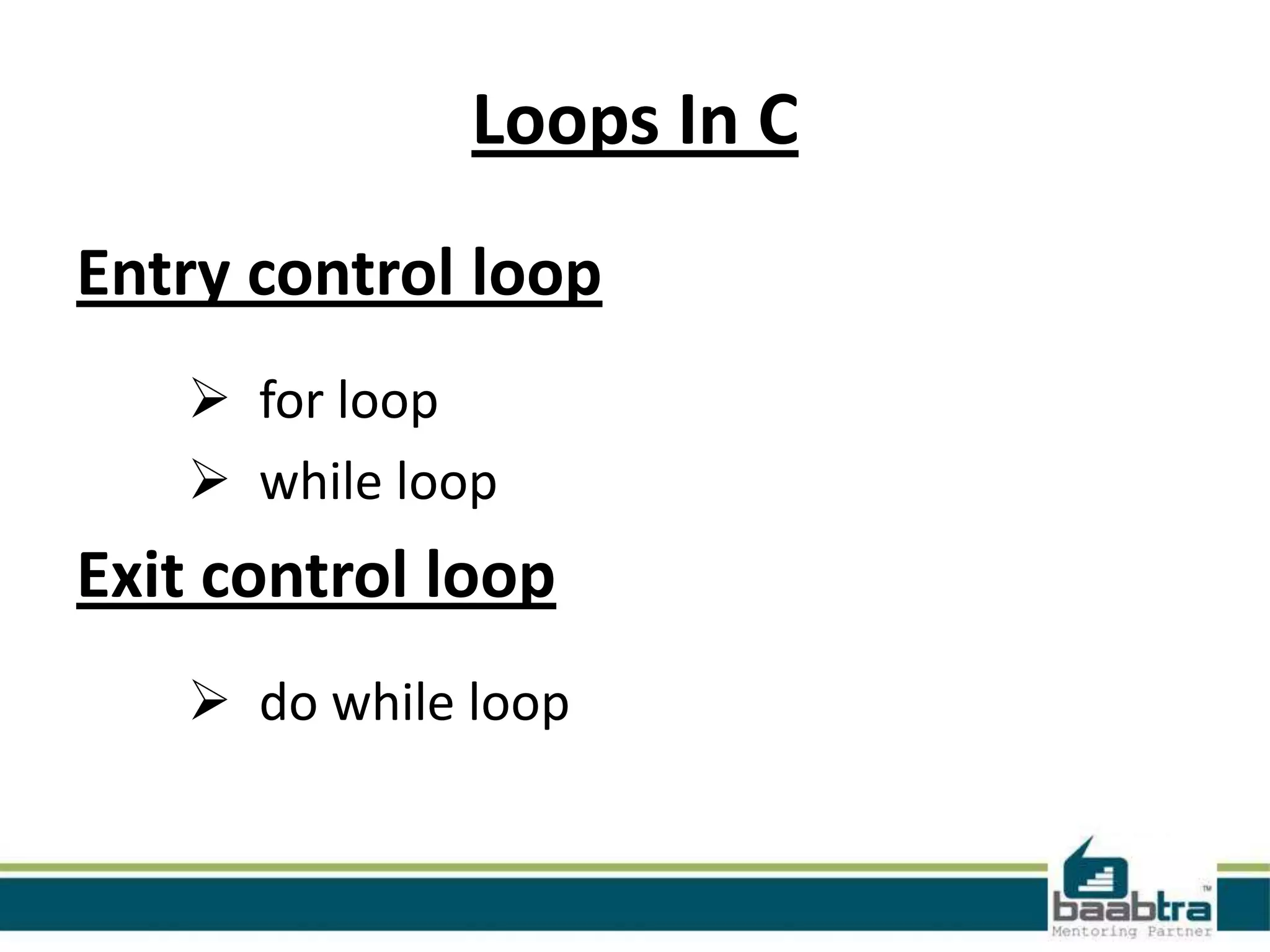 Loops In C

Entry control loop

➢ for loop
➢ while loop

Exit control loop

➢ do while loop

baabtra™
Mentoring Partner